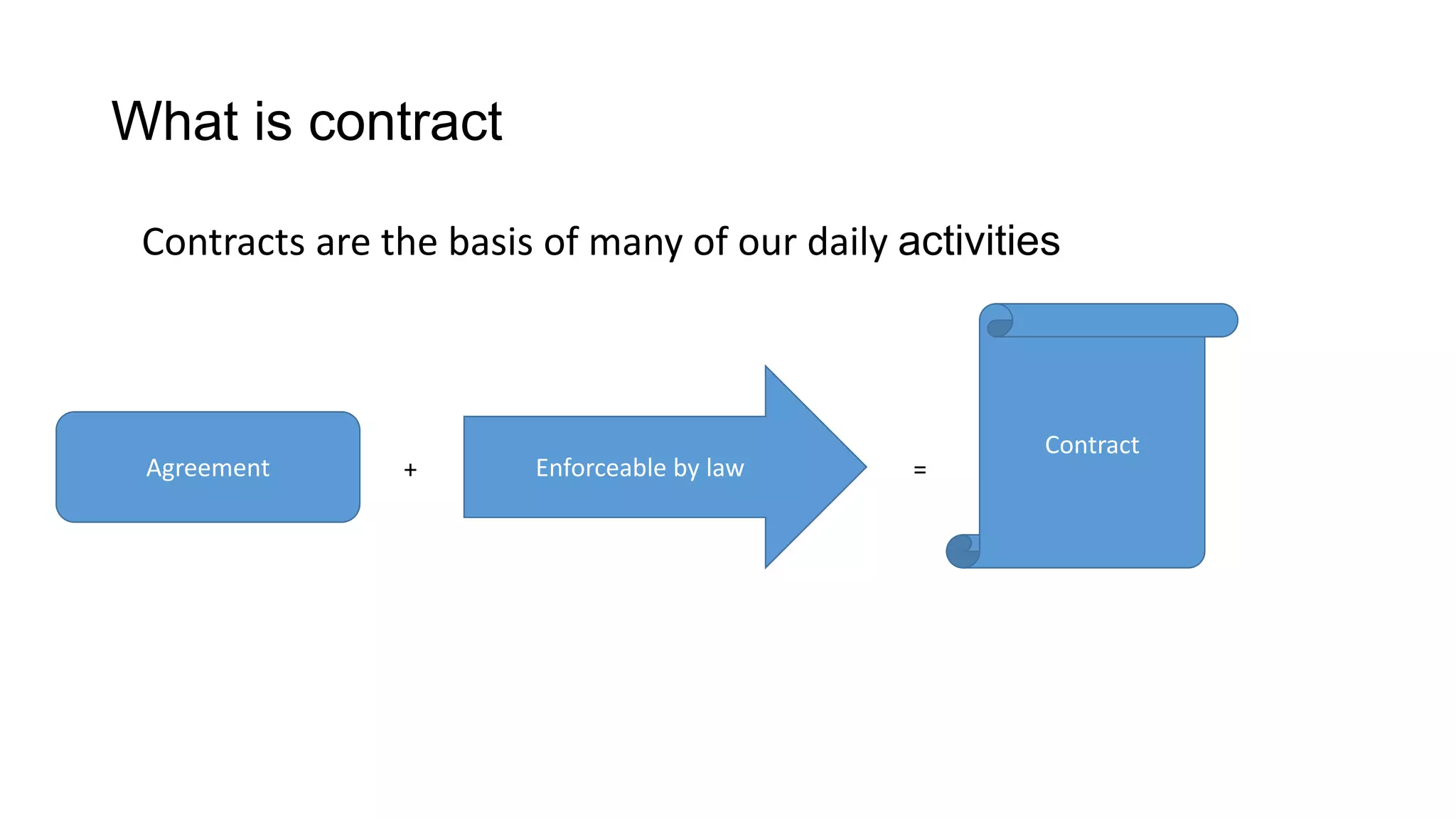 What is contract

Contracts are the basis of many of our daily activities

Agreement + Enforceable by law = Contract